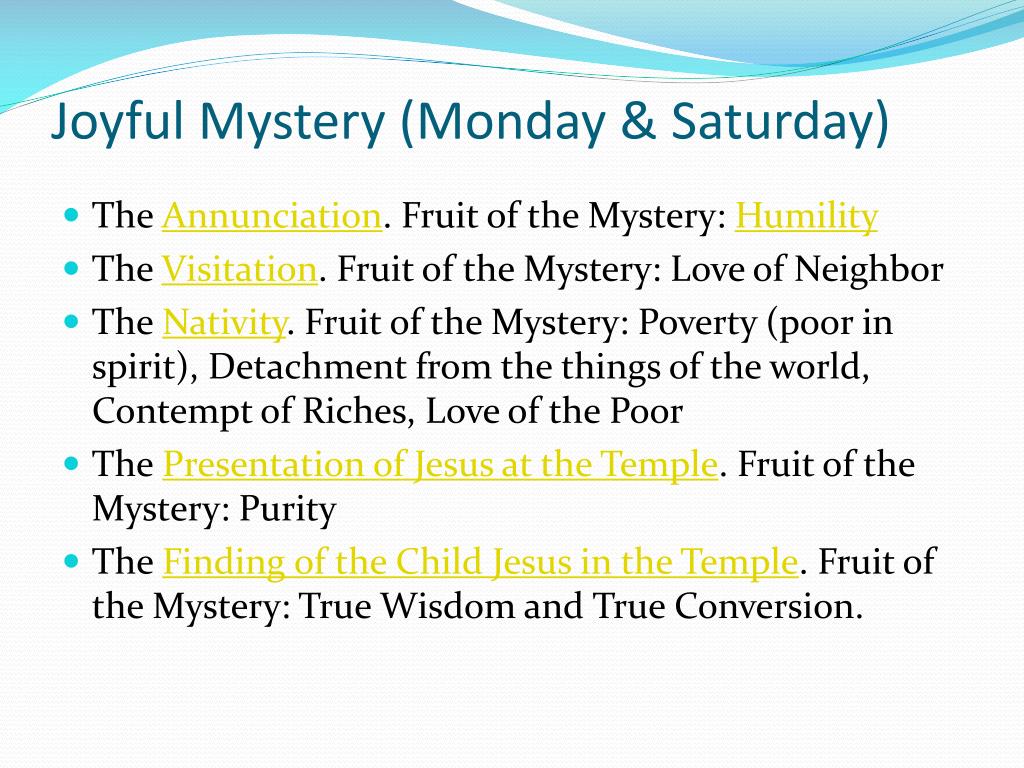 Joyful Mystery (Monday & Saturday)

- The Annunciation. Fruit of the Mystery: Humility
- The Visitation. Fruit of the Mystery: Love of Neighbor
- The Nativity. Fruit of the Mystery: Poverty (poor in spirit), Detachment from the things of the world, Contempt of Riches, Love of the Poor
- The Presentation of Jesus at the Temple. Fruit of the Mystery: Purity
- The Finding of the Child Jesus in the Temple. Fruit of the Mystery: True Wisdom and True Conversion.